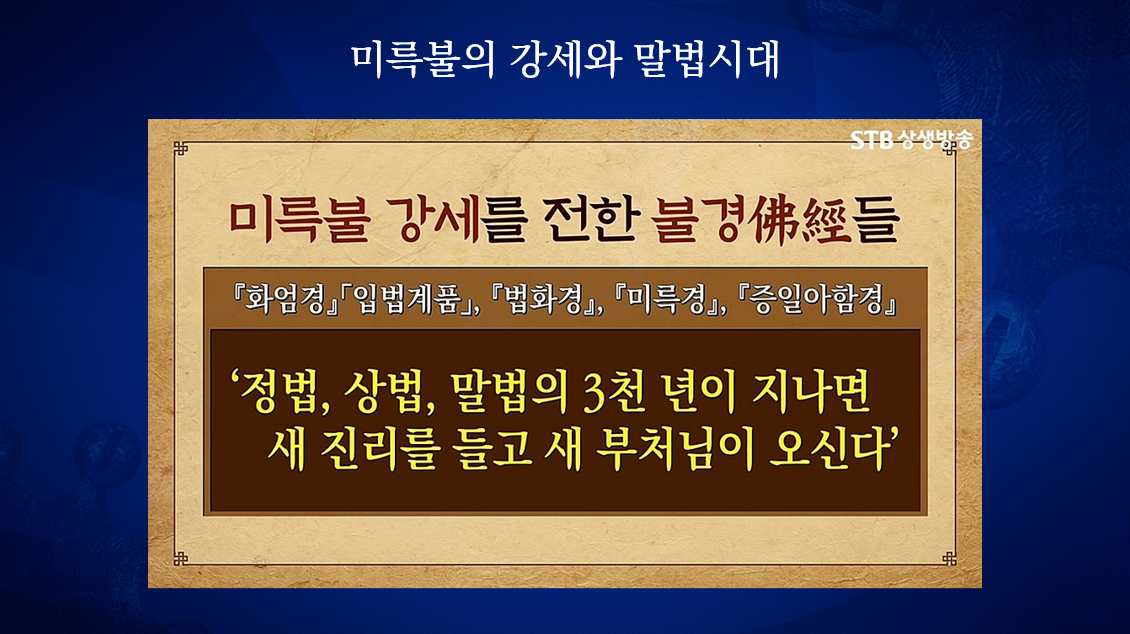 미륵불의 강세와 말법시대

STB 상생방송

미륵불 강세를 전한 불경佛經들

『화엄경』「입법계품」, 『법화경』, 『미륵경』, 『증일아함경』

‘정법, 상법, 말법의 3천 년이 지나면 새 진리를 들고 새 부처님이 오신다’